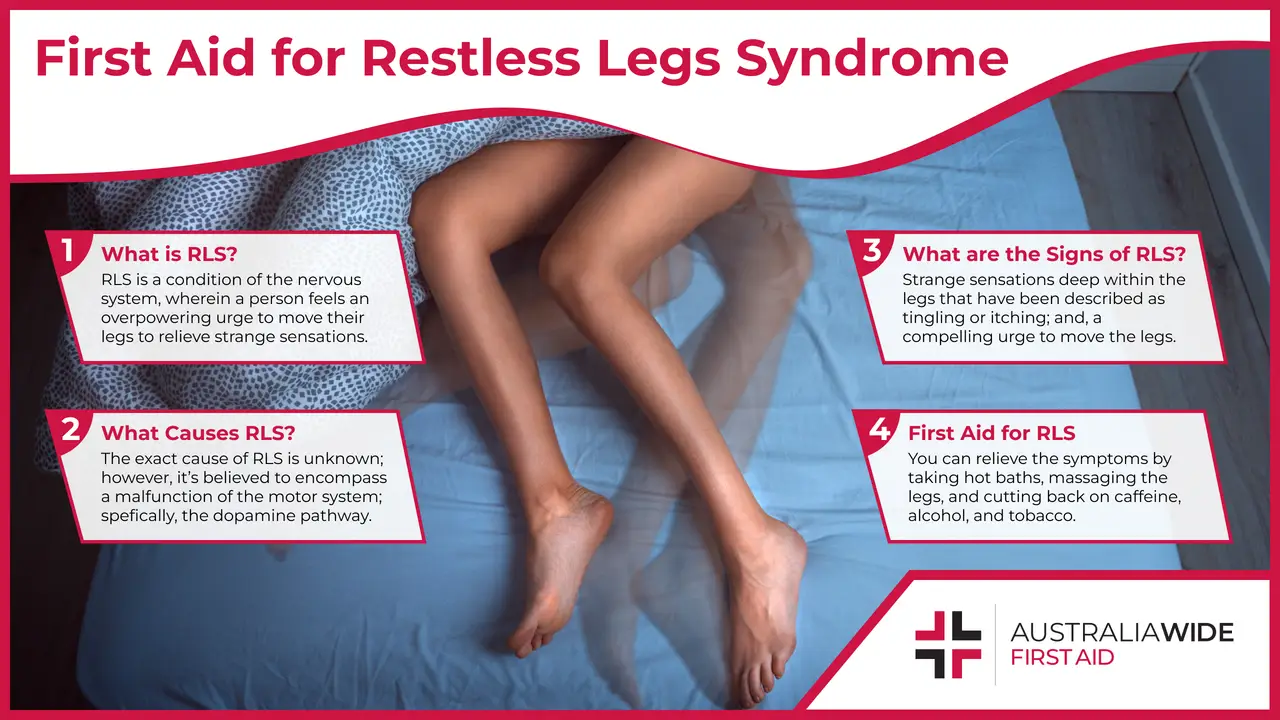 First Aid for Restless Legs Syndrome

1 What is RLS?
RLS is a condition of the nervous system, wherein a person feels an overpowering urge to move their legs to relieve strange sensations.

2 What Causes RLS?
The exact cause of RLS is unknown; however, it's believed to encompass a malfunction of the motor system; spefically, the dopamine pathway.

3 What are the Signs of RLS?
Strange sensations deep within the legs that have been described as tingling or itching; and, a compelling urge to move the legs.

4 First Aid for RLS
You can relieve the symptoms by taking hot baths, massaging the legs, and cutting back on caffeine, alcohol, and tobacco.

AUSTRALIAWIDE
FIRST AID